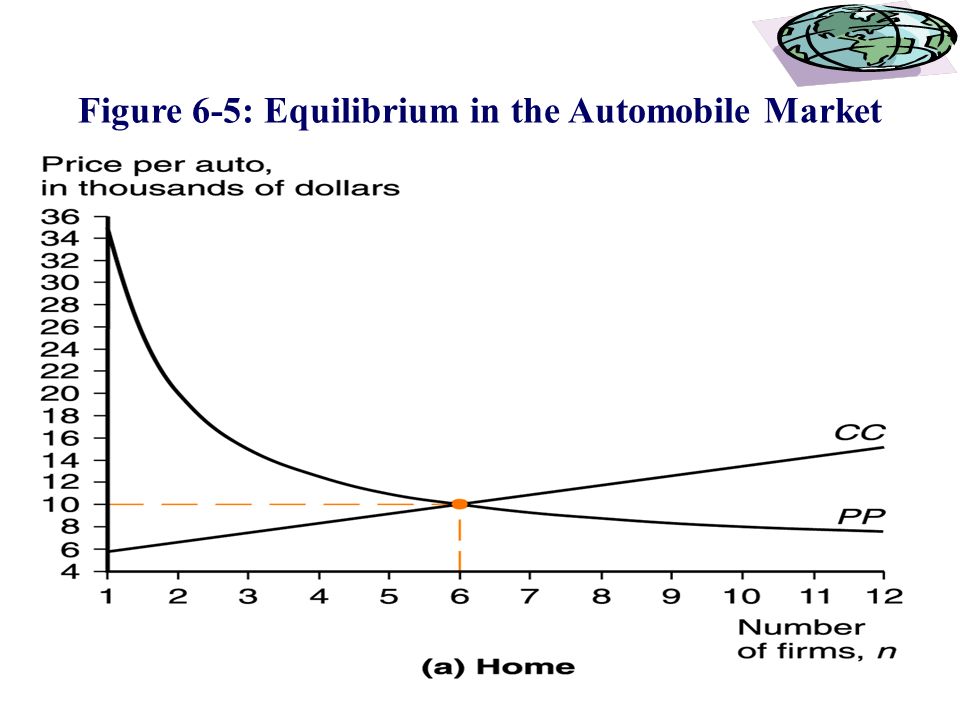 Figure 6-5: Equilibrium in the Automobile Market

Price per auto, in thousands of dollars

36
34
32
30
28
26
24
22
20
18
16
14
12
10
8
6
4

CC

PP

1 2 3 4 5 6 7 8 9 10 11 12

Number of firms, $n$

(a) Home